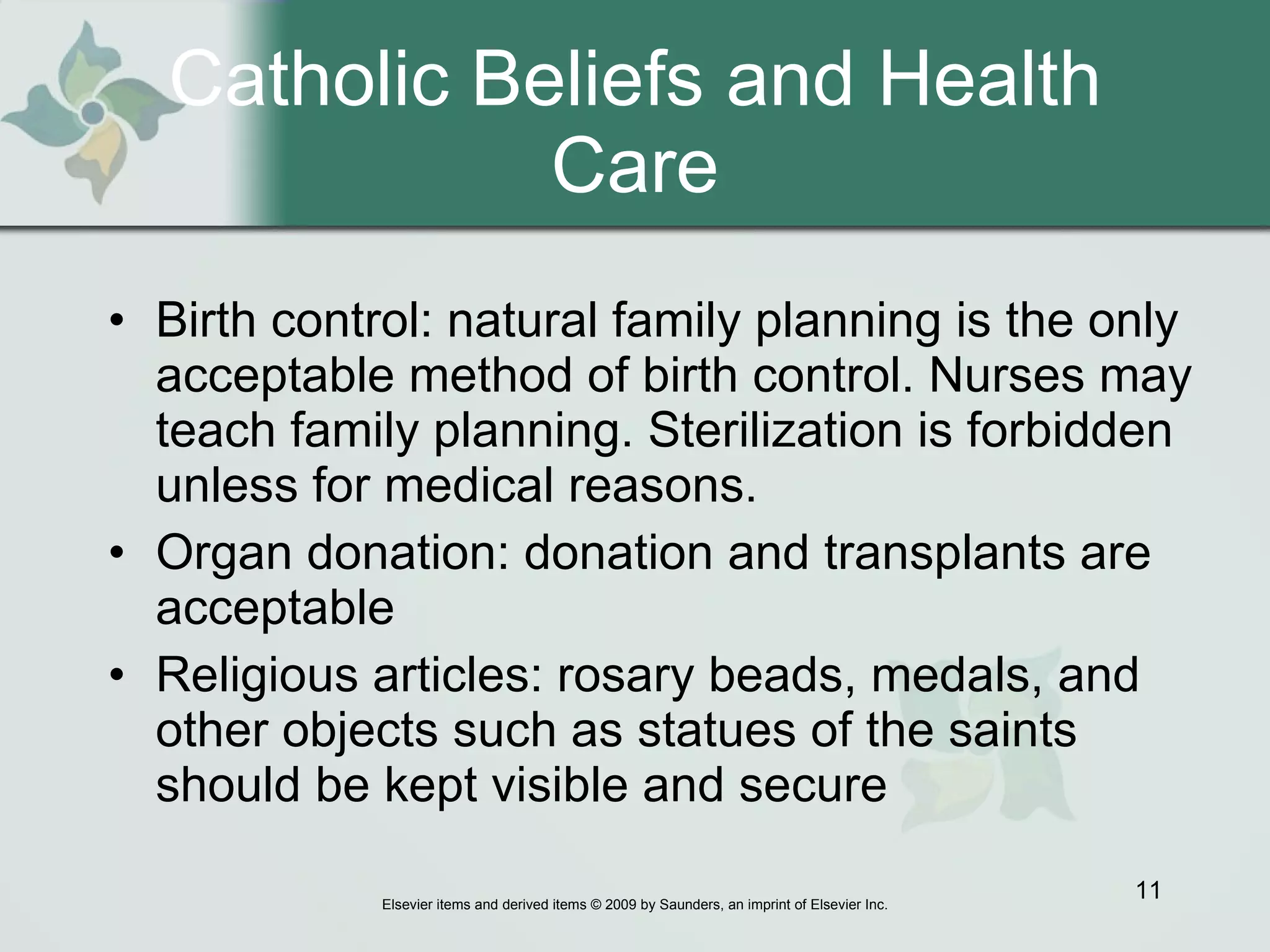 Catholic Beliefs and Health Care

• Birth control: natural family planning is the only acceptable method of birth control. Nurses may teach family planning. Sterilization is forbidden unless for medical reasons.
• Organ donation: donation and transplants are acceptable
• Religious articles: rosary beads, medals, and other objects such as statues of the saints should be kept visible and secure

11

Elsevier items and derived items © 2009 by Saunders, an imprint of Elsevier Inc.